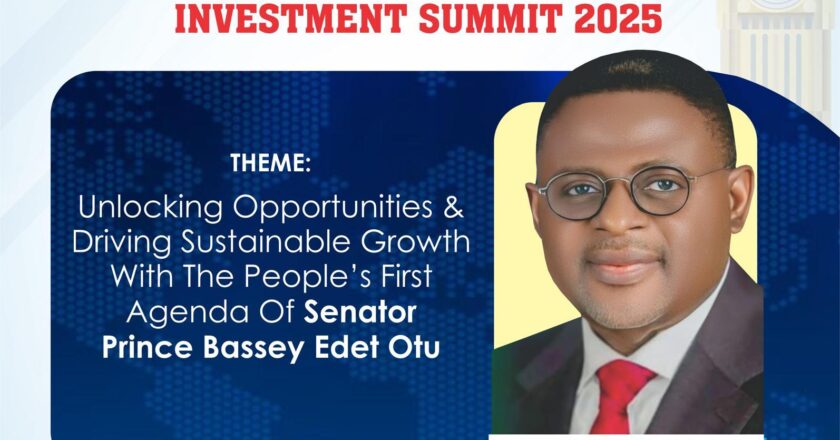 INVESTMENT SUMMIT 2025

THEME:

Unlocking Opportunities & Driving Sustainable Growth With The People's First Agenda Of Senator Prince Bassey Edet Otu